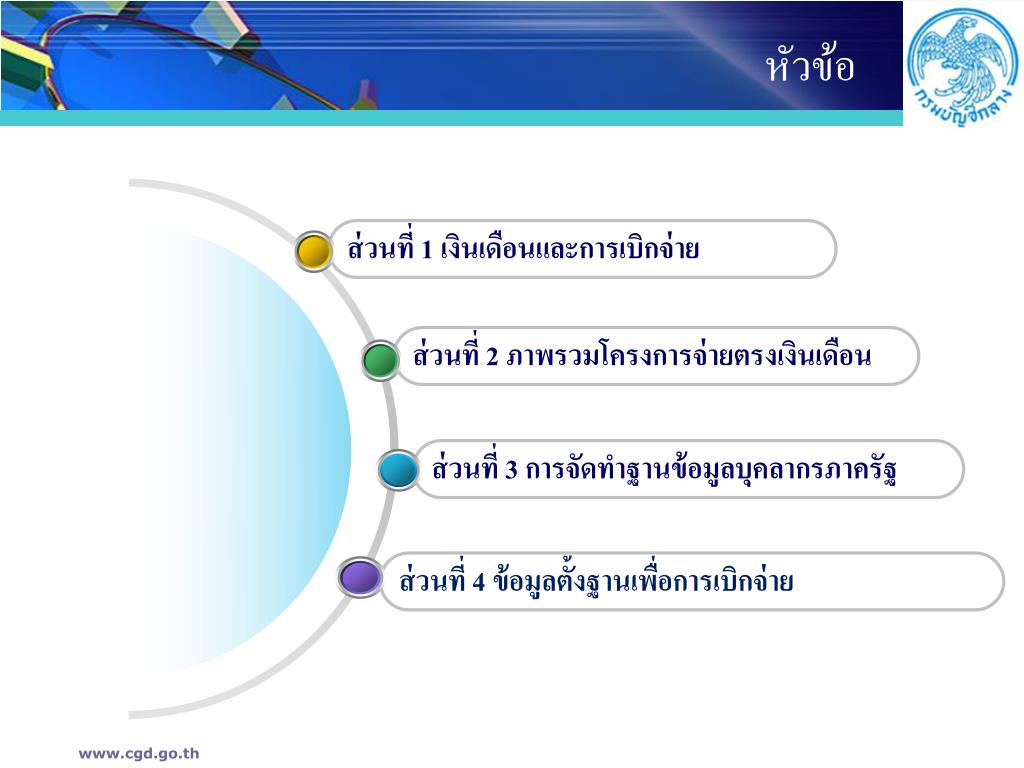 หัวข้อ

กรมบัญชีกลาง

ส่วนที่ 1 เงินเดือนและการเบิกจ่าย

ส่วนที่ 2 ภาพรวมโครงการจ่ายตรงเงินเดือน

ส่วนที่ 3 การจัดทำฐานข้อมูลบุคลากรภาครัฐ

ส่วนที่ 4 ข้อมูลตั้งฐานเพื่อการเบิกจ่าย

www.cgd.go.th